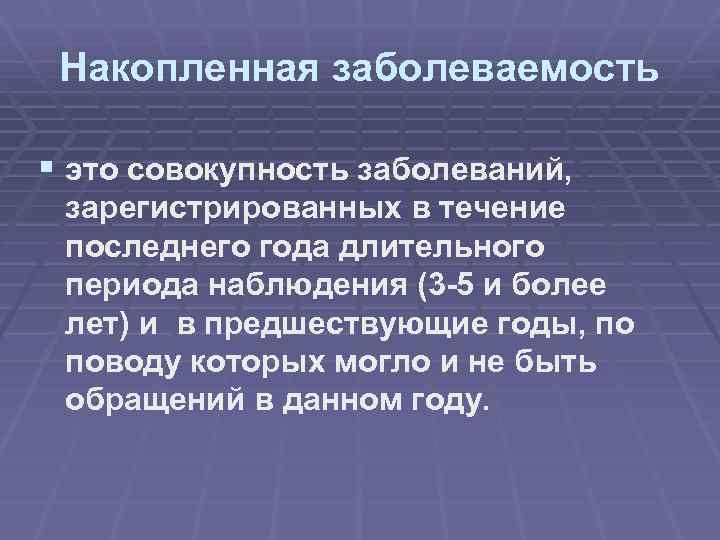 Накопленная заболеваемость

▪ это совокупность заболеваний, зарегистрированных в течение последнего года длительного периода наблюдения (3-5 и более лет) и  в предшествующие годы, по поводу которых могло и не быть обращений в данном году.